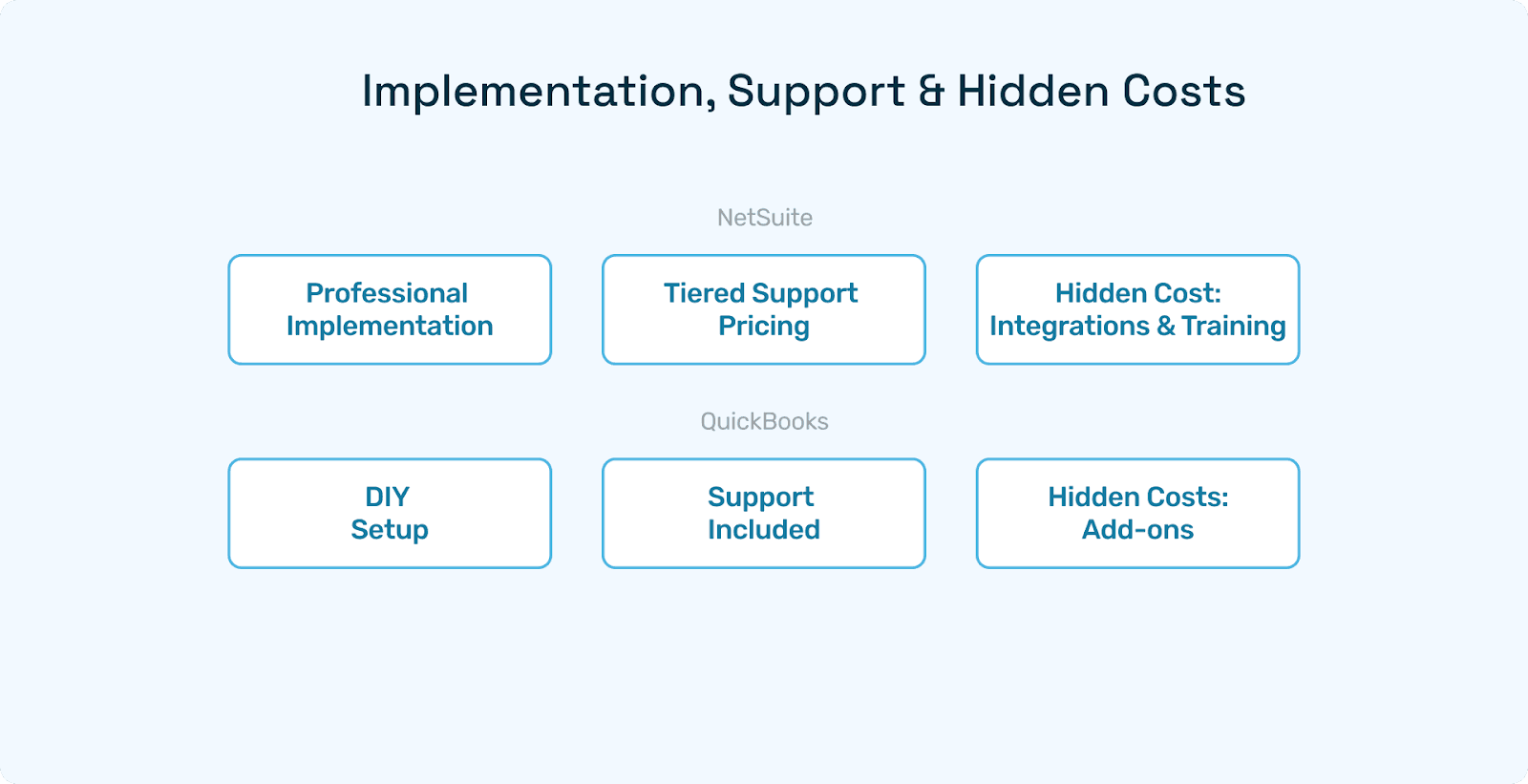 Implementation, Support & Hidden Costs

NetSuite

Professional Implementation

Tiered Support Pricing

Hidden Cost: Integrations & Training

QuickBooks

DIY Setup

Support Included

Hidden Costs: Add-ons